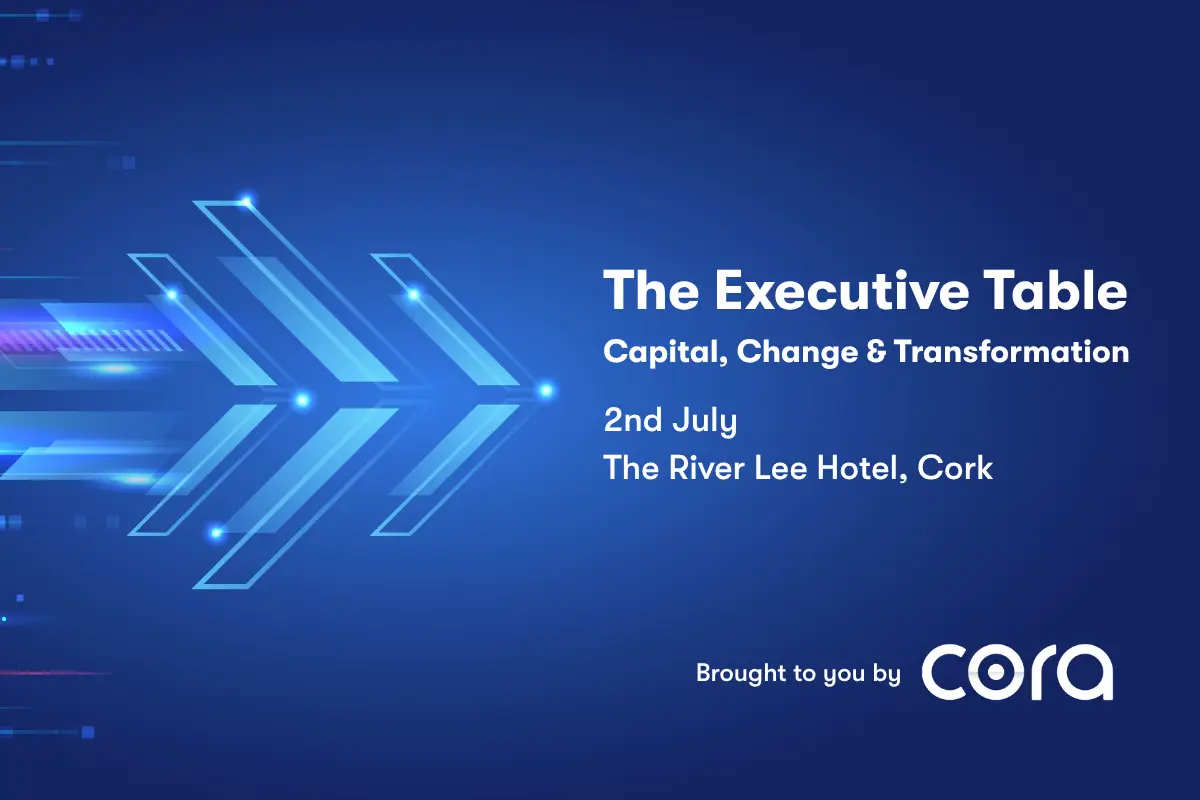 The Executive Table
Capital, Change & Transformation

2nd July
The River Lee Hotel, Cork

Brought to you by cora